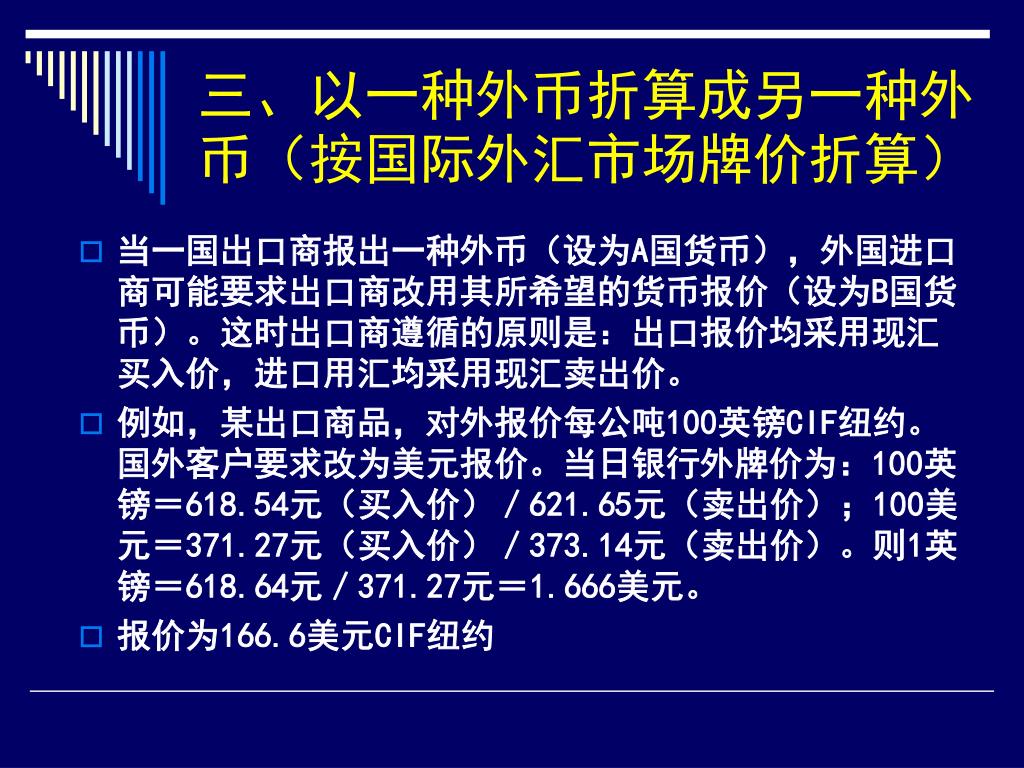 三、以一种外币折算成另一种外币（按国际外汇市场牌价折算）

当一国出口商报出一种外币（设为A国货币），外国进口商可能要求出口商改用其所希望的货币报价（设为B国货币）。这时出口商遵循的原则是：出口报价均采用现汇买入价，进口用汇均采用现汇卖出价。

例如，某出口商品，对外报价每公吨100英镑CIF纽约。国外客户要求改为美元报价。当日银行外牌价为：100英镑＝618.54元（买入价）／621.65元（卖出价）；100美元＝371.27元（买入价）／373.14元（卖出价）。则1英镑＝618.64元／371.27元＝1.666美元。

报价为166.6美元CIF纽约